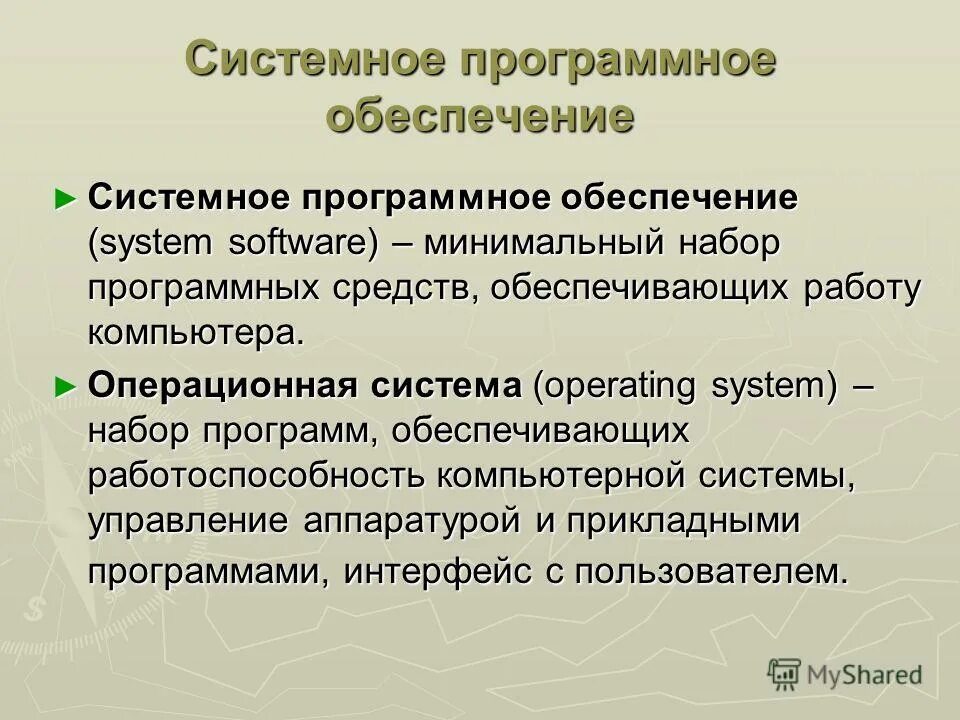 Системное программное обеспечение

► Системное программное обеспечение (system software) – минимальный набор программных средств, обеспечивающих работу компьютера.

► Операционная система (operating system) – набор программ, обеспечивающих работоспособность компьютерной системы, управление аппаратурой и прикладными программами, интерфейс с пользователем.

MyShared